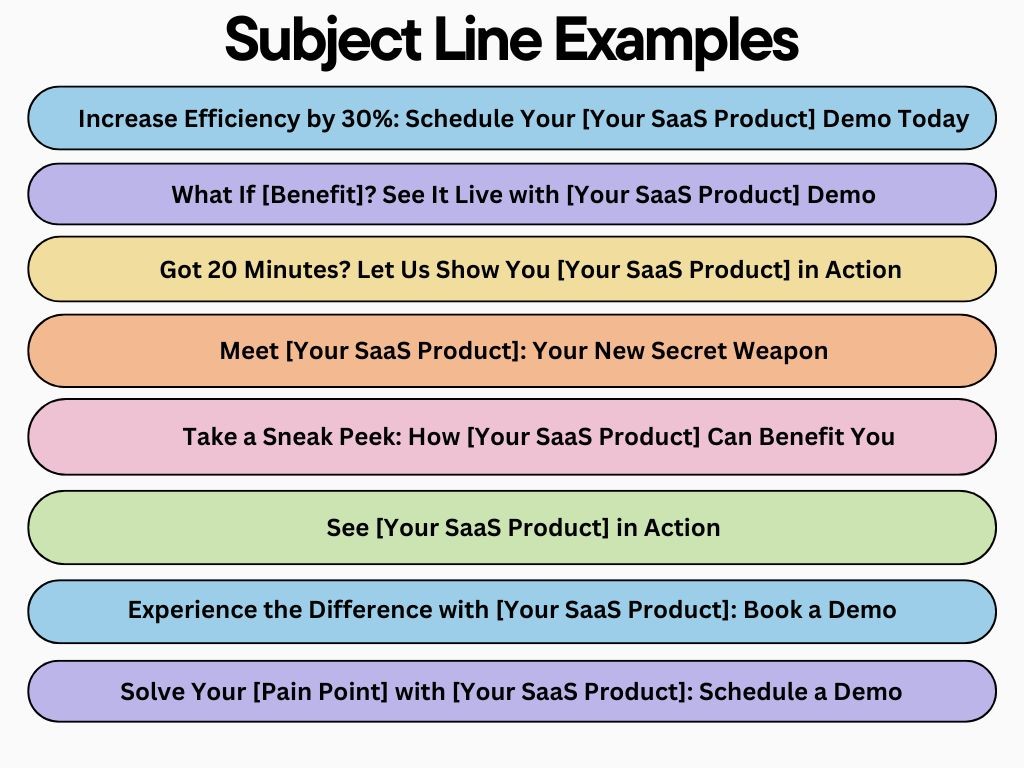 Subject Line Examples

Increase Efficiency by 30%: Schedule Your [Your SaaS Product] Demo Today

What If [Benefit]? See It Live with [Your SaaS Product] Demo

Got 20 Minutes? Let Us Show You [Your SaaS Product] in Action

Meet [Your SaaS Product]: Your New Secret Weapon

Take a Sneak Peek: How [Your SaaS Product] Can Benefit You

See [Your SaaS Product] in Action

Experience the Difference with [Your SaaS Product]: Book a Demo

Solve Your [Pain Point] with [Your SaaS Product]: Schedule a Demo